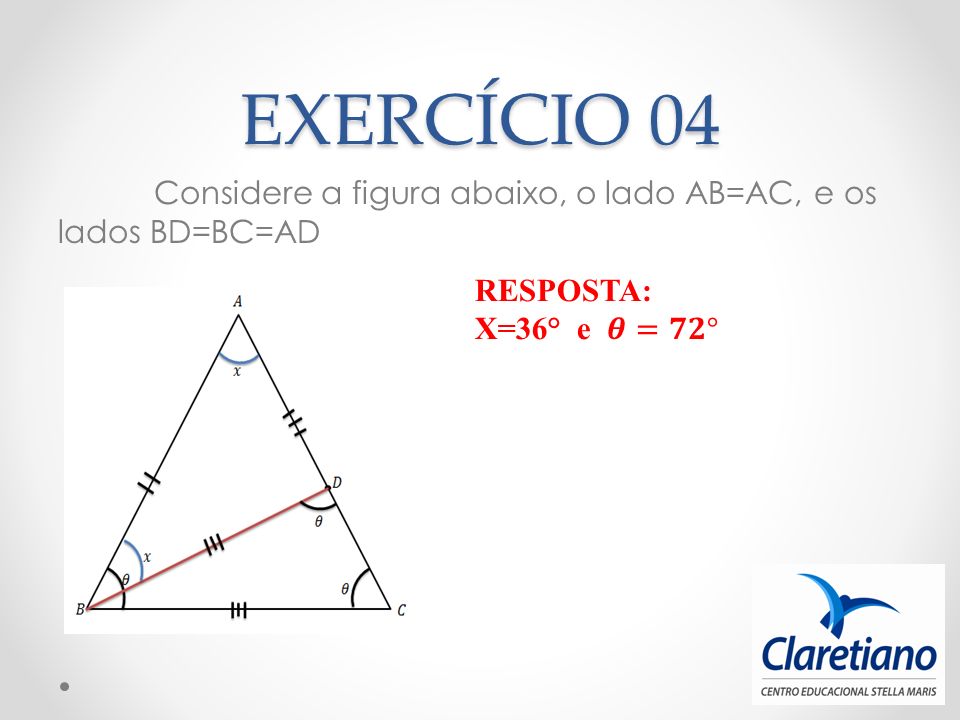 EXERCÍCIO 04

Considere a figura abaixo, o lado AB=AC, e os lados BD=BC=AD

RESPOSTA:
X=36° e $\theta = 72°$

A
$x$
D
$\theta$
$x$
$\theta$
$\theta$
B
C

Claretiano
CENTRO EDUCACIONAL STELLA MARIS